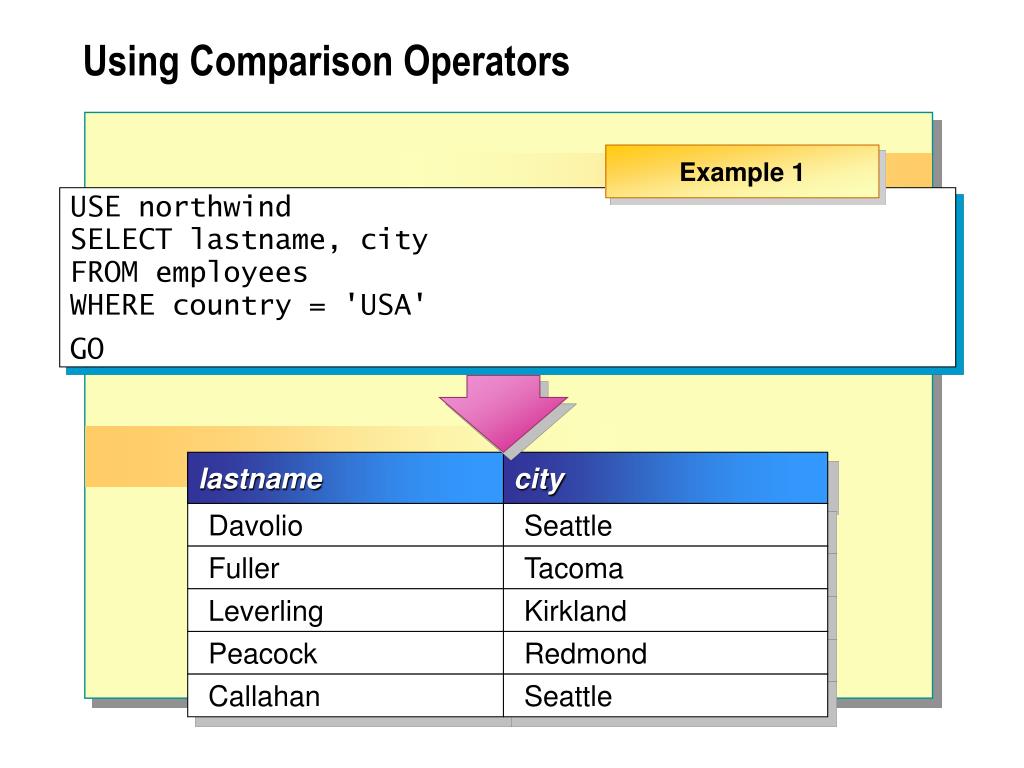 Using Comparison Operators

Example 1

USE northwind
SELECT lastname, city
FROM employees
WHERE country = 'USA'
GO

| lastname | city |
|---|---|
| Davolio | Seattle |
| Fuller | Tacoma |
| Leverling | Kirkland |
| Peacock | Redmond |
| Callahan | Seattle |